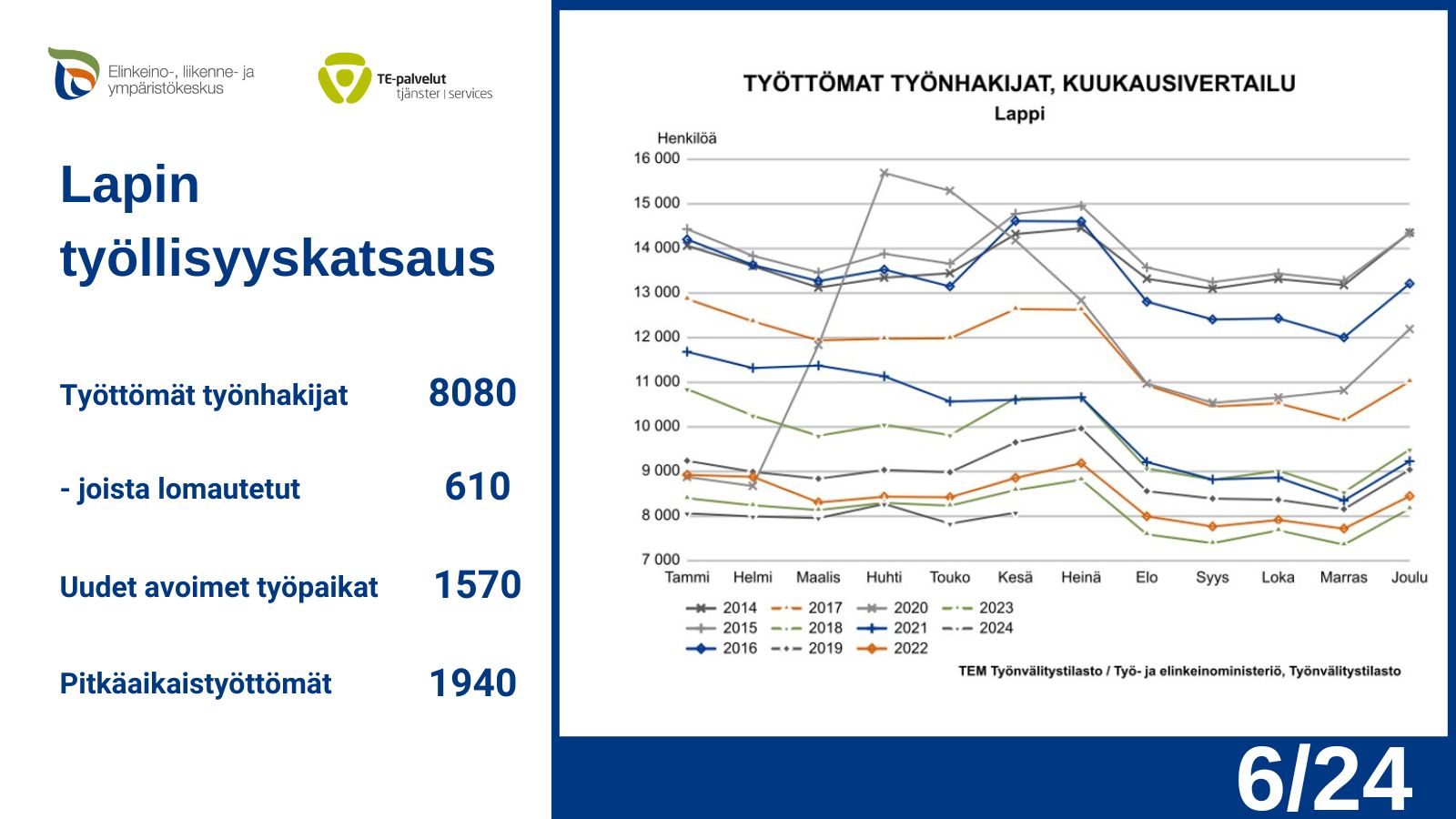 Elinkeino-, liikenne- ja ympäristökeskus

TE-palvelut tjänster | services

Lapin työllisyyskatsaus

Työttömät työnhakijat 8080

- joista lomautetut 610

Uudet avoimet työpaikat 1570

Pitkäaikaistyöttömät 1940

TYÖTTÖMAT TYÖNHAKIJAT, KUUKAUSIVERTAILU
Lappi

Henkilöä
16 000
15 000
14 000
13 000
12 000
11 000
10 000
9 000
8 000
7 000
Tammi Helmi Maalis Huhti Touko Kesä Heinä Elo Syys Loka Marras Joulu

2014 2017 2020 2023
2015 2018 2021 2024
2016 2019 2022

TEM Työnvälitystilasto / Työ- ja elinkeinoministeriö, Työnvälitystilasto

6/24